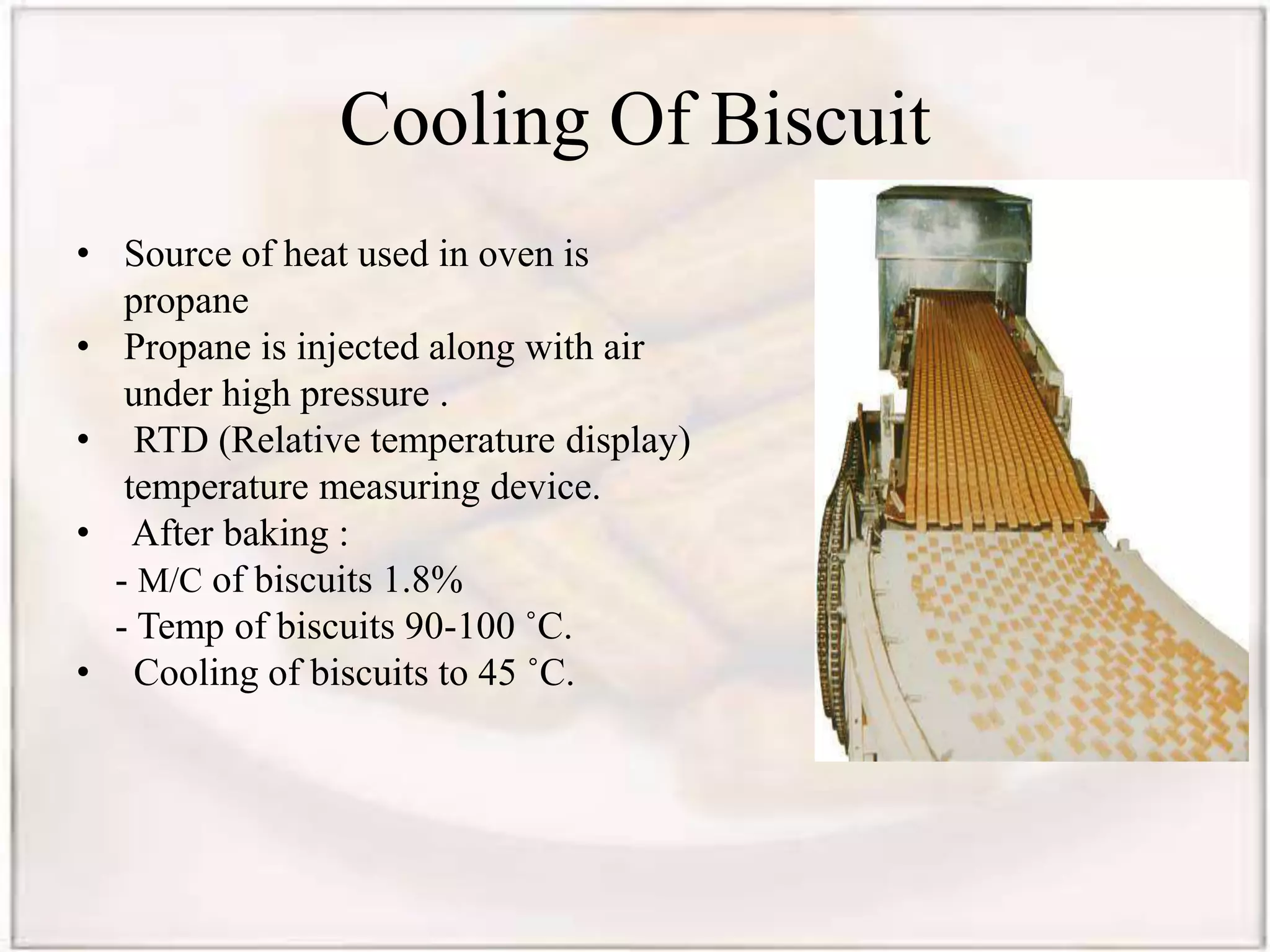 Cooling Of Biscuit

• Source of heat used in oven is propane
• Propane is injected along with air under high pressure .
• RTD (Relative temperature display) temperature measuring device.
• After baking :
- M/C of biscuits 1.8%
- Temp of biscuits 90-100 ˚C.
• Cooling of biscuits to 45 ˚C.